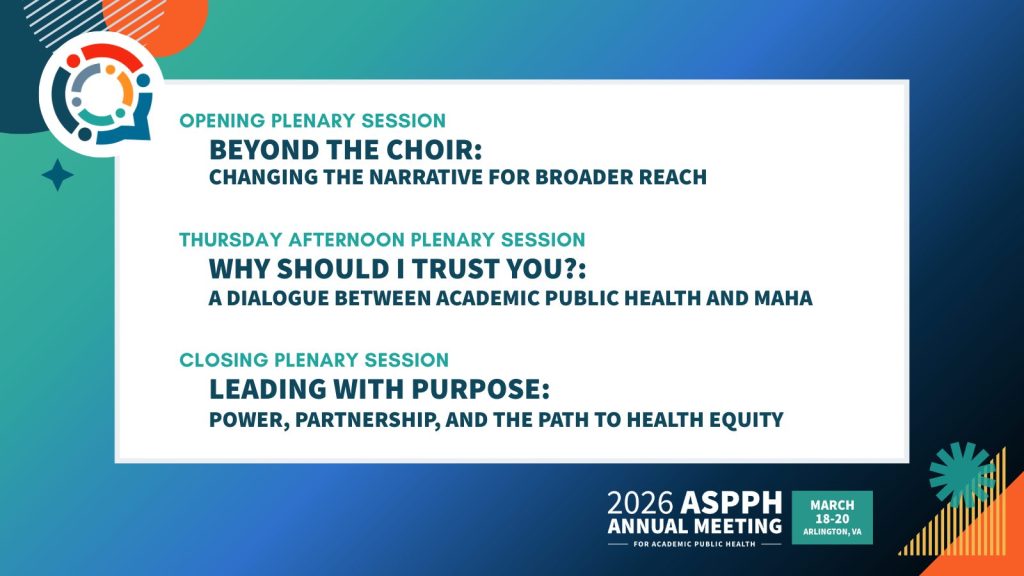 OPENING PLENARY SESSION
BEYOND THE CHOIR:
CHANGING THE NARRATIVE FOR BROADER REACH

THURSDAY AFTERNOON PLENARY SESSION
WHY SHOULD I TRUST YOU?:
A DIALOGUE BETWEEN ACADEMIC PUBLIC HEALTH AND MAHA

CLOSING PLENARY SESSION
LEADING WITH PURPOSE:
POWER, PARTNERSHIP, AND THE PATH TO HEALTH EQUITY

2026 ASPPH ANNUAL MEETING
FOR ACADEMIC PUBLIC HEALTH

MARCH 18-20
ARLINGTON, VA